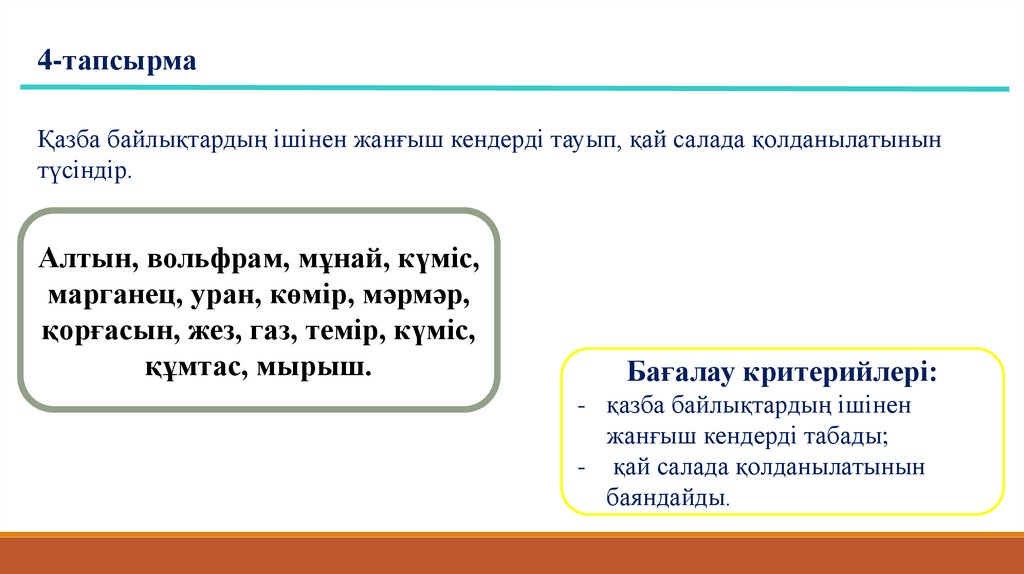 4-тапсырма

Қазба байлықтардың ішінен жанғыш кендерді тауып, қай салада қолданылатынын түсіндір.

Алтын, вольфрам, мұнай, күміс, марганец, уран, көмір, мәрмәр, қорғасын, жез, газ, темір, күміс, құмтас, мырыш.

Бағалау критерийлері:
- қазба байлықтардың ішінен жанғыш кендерді табады;
- қай салада қолданылатынын баяндайды.